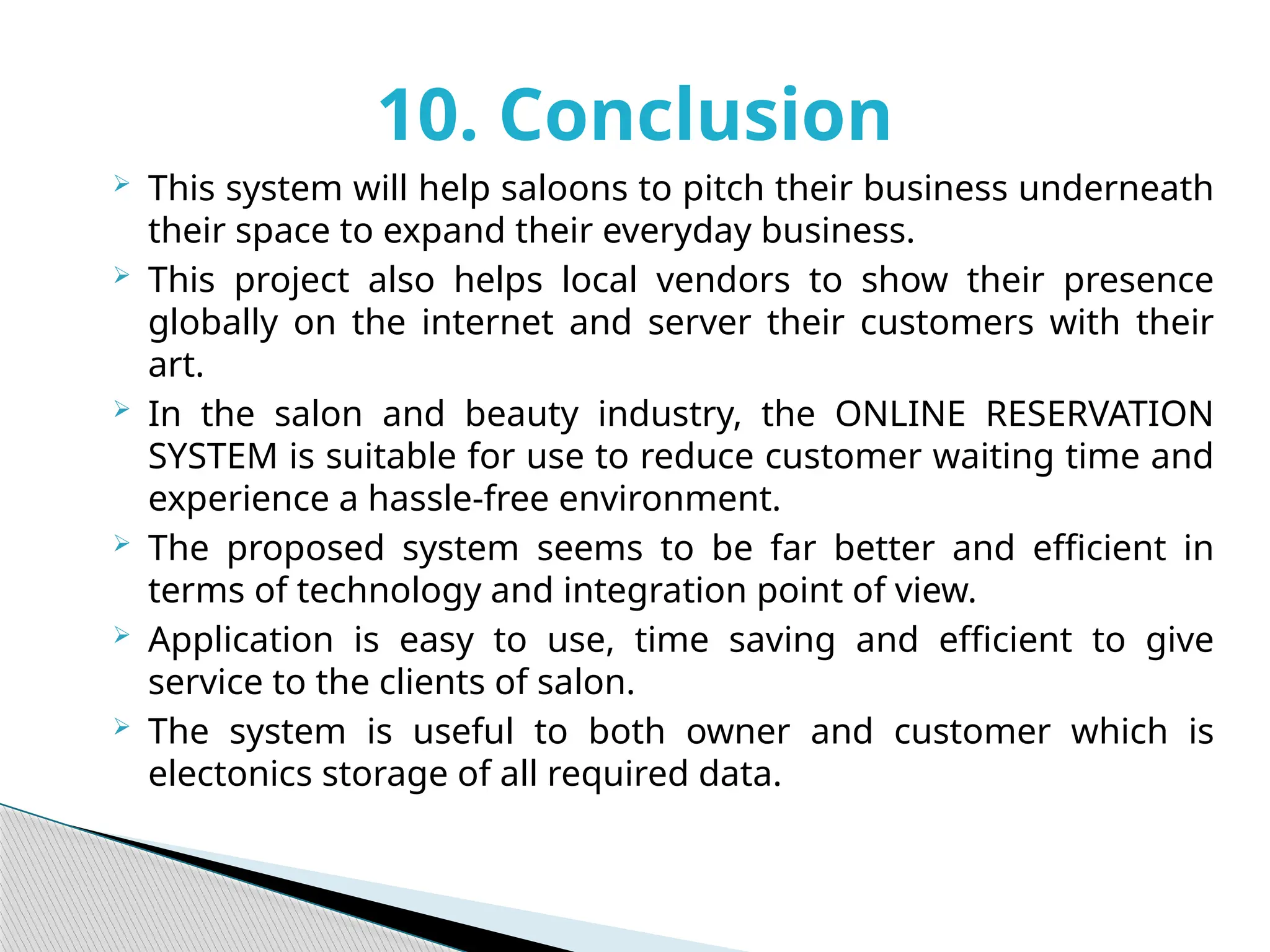 10. Conclusion

➢ This system will help saloons to pitch their business underneath their space to expand their everyday business.

➢ This project also helps local vendors to show their presence globally on the internet and server their customers with their art.

➢ In the salon and beauty industry, the ONLINE RESERVATION SYSTEM is suitable for use to reduce customer waiting time and experience a hassle-free environment.

➢ The proposed system seems to be far better and efficient in terms of technology and integration point of view.

➢ Application is easy to use, time saving and efficient to give service to the clients of salon.

➢ The system is useful to both owner and customer which is electonics storage of all required data.